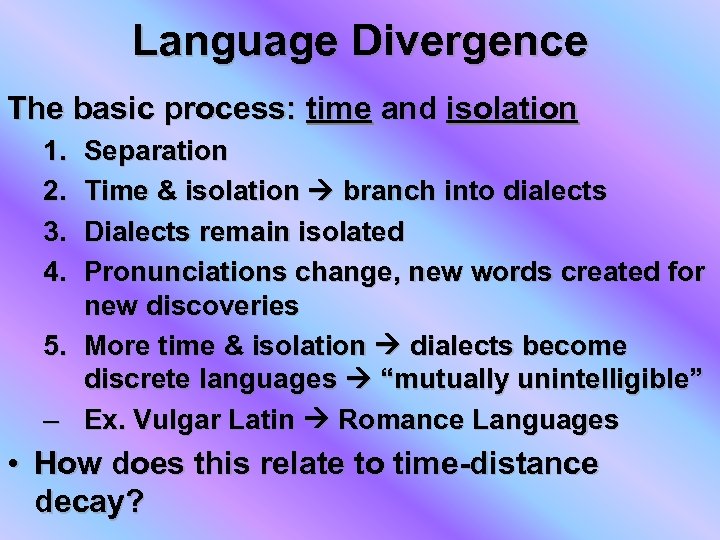 Language Divergence

The basic process: time and isolation

1. Separation
2. Time & isolation → branch into dialects
3. Dialects remain isolated
4. Pronunciations change, new words created for new discoveries
5. More time & isolation → dialects become discrete languages → “mutually unintelligible”

– Ex. Vulgar Latin → Romance Languages

• How does this relate to time-distance decay?